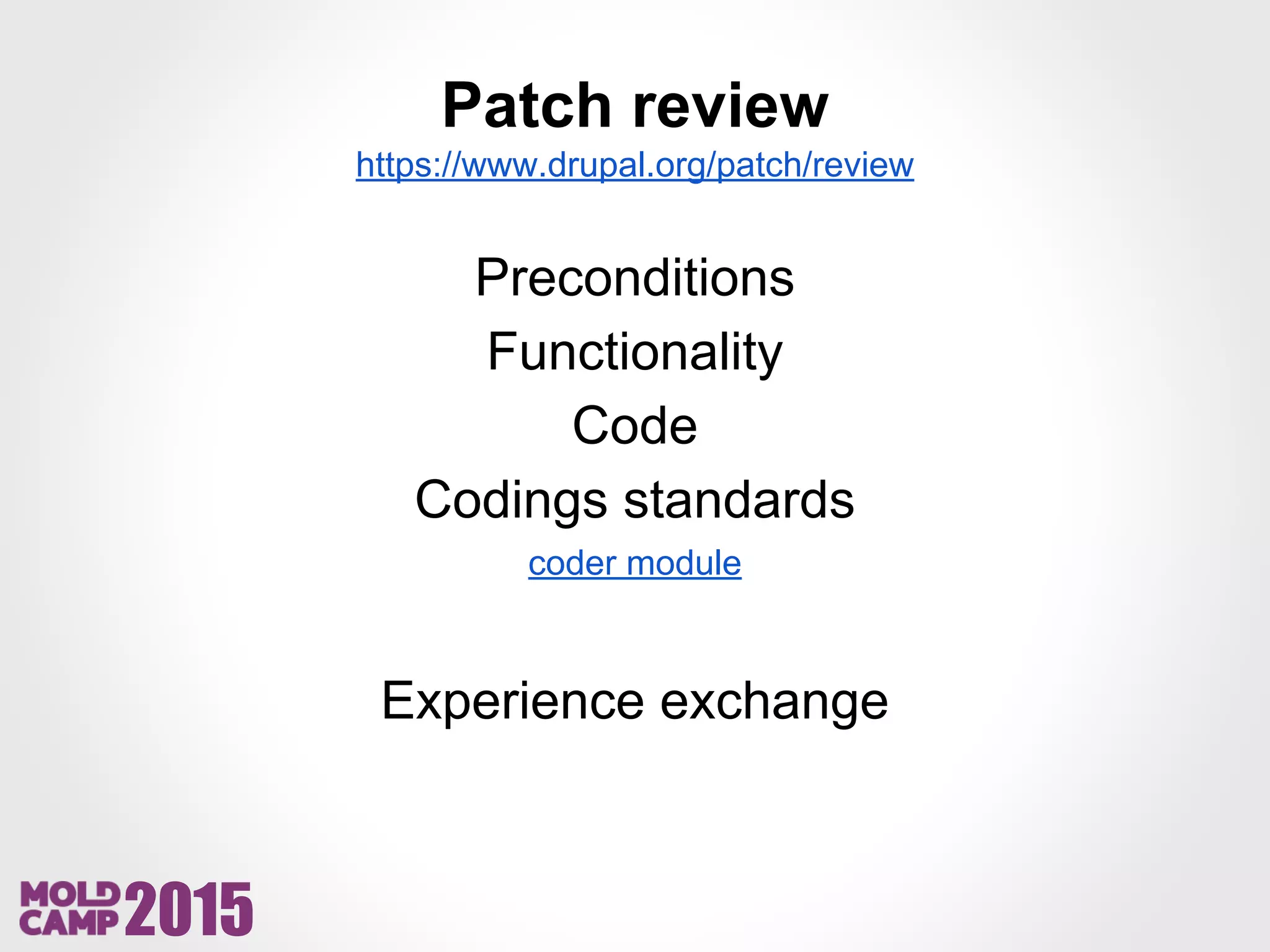 Patch review
https://www.drupal.org/patch/review

Preconditions
Functionality
Code
Codings standards
coder module

Experience exchange

MOLD CAMP 2015